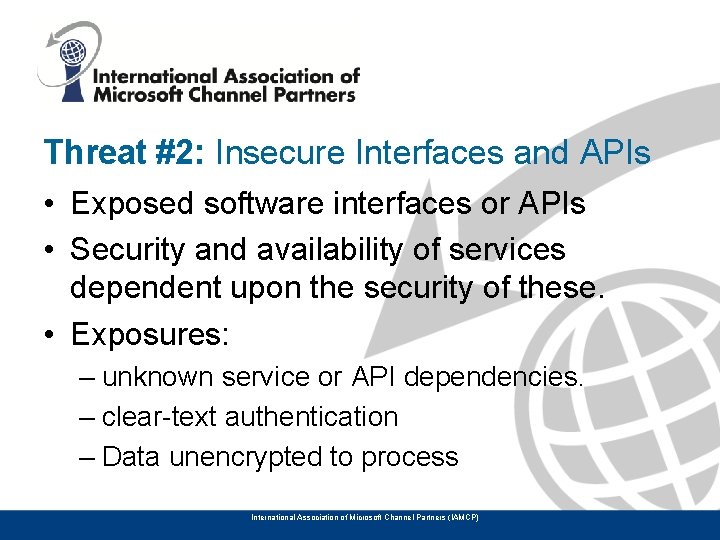 International Association of Microsoft Channel Partners

Threat #2: Insecure Interfaces and APIs

• Exposed software interfaces or APIs
• Security and availability of services dependent upon the security of these.
• Exposures:
– unknown service or API dependencies.
– clear-text authentication
– Data unencrypted to process

International Association of Microsoft Channel Partners (IAMCP)